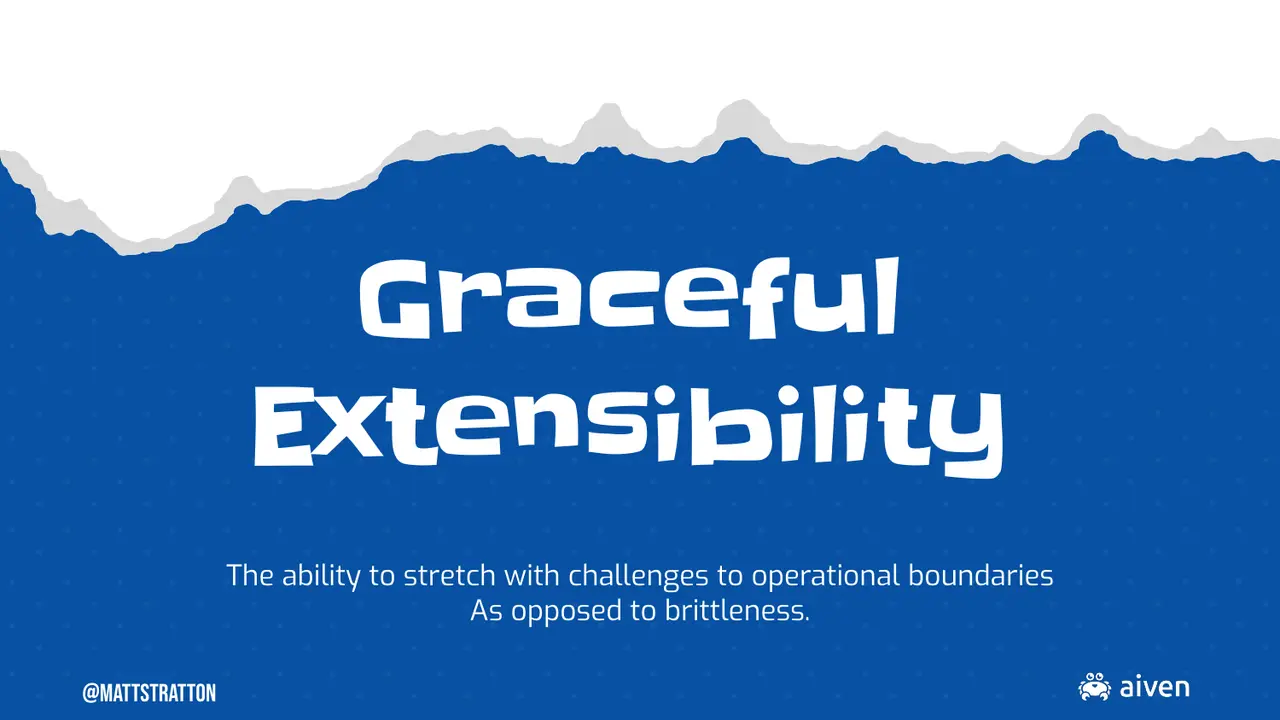 Graceful Extensibility

The ability to stretch with challenges to operational boundaries
As opposed to brittleness.

@MATTSTRATTON

aiven